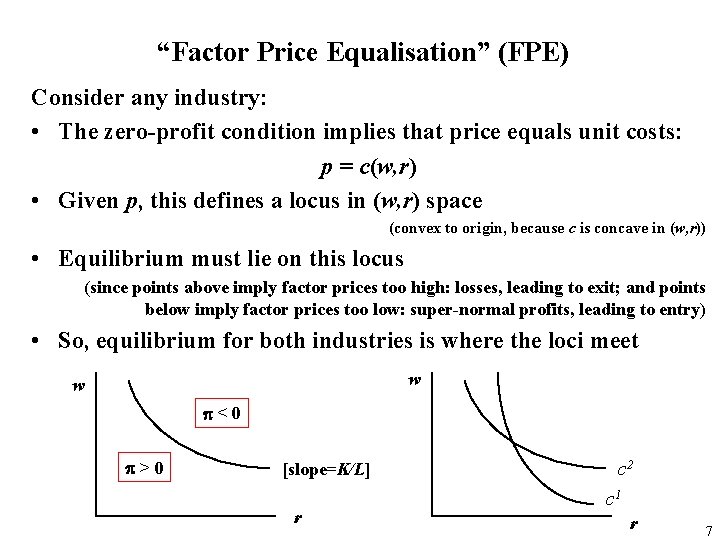 “Factor Price Equalisation” (FPE)

Consider any industry:

• The zero-profit condition implies that price equals unit costs:

$p = c(w,r)$

• Given $p$, this defines a locus in $(w,r)$ space

(convex to origin, because $c$ is concave in $(w,r)$)

• Equilibrium must lie on this locus

(since points above imply factor prices too high: losses, leading to exit; and points below imply factor prices too low: super-normal profits, leading to entry)

• So, equilibrium for both industries is where the loci meet

$w$

$\pi < 0$

$\pi > 0$

[slope=$K/L$]

$r$

$w$

$c^2$

$c^1$

$r$

7